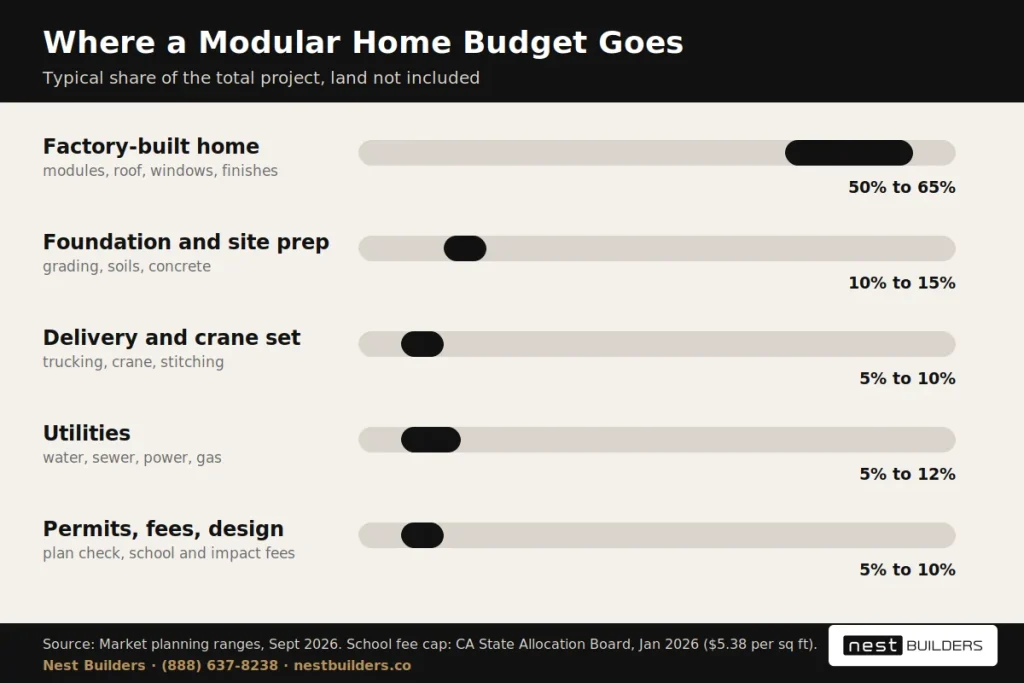 Where a Modular Home Budget Goes
Typical share of the total project, land not included

Factory-built home
modules, roof, windows, finishes
50% to 65%

Foundation and site prep
grading, soils, concrete
10% to 15%

Delivery and crane set
trucking, crane, stitching
5% to 10%

Utilities
water, sewer, power, gas
5% to 12%

Permits, fees, design
plan check, school and impact fees
5% to 10%

Source: Market planning ranges, Sept 2026. School fee cap: CA State Allocation Board, Jan 2026 ($5.38 per sq ft).
Nest Builders · (888) 637-8238 · nestbuilders.co

nest BUILDERS